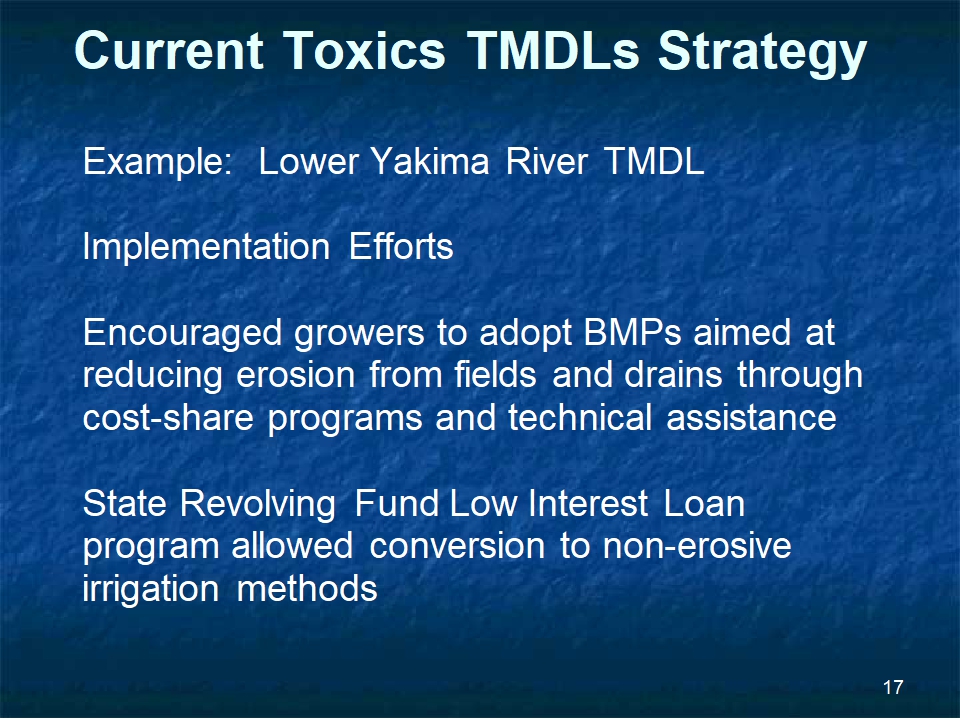 Current Toxics TMDLs Strategy

Example: Lower Yakima River TMDL

Implementation Efforts

Encouraged growers to adopt BMPs aimed at reducing erosion from fields and drains through cost-share programs and technical assistance

State Revolving Fund Low Interest Loan program allowed conversion to non-erosive irrigation methods

17